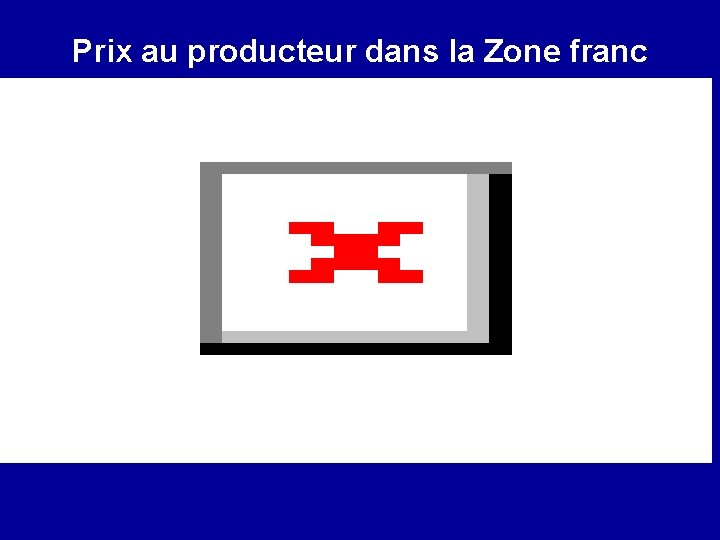 Prix au producteur dans la Zone franc